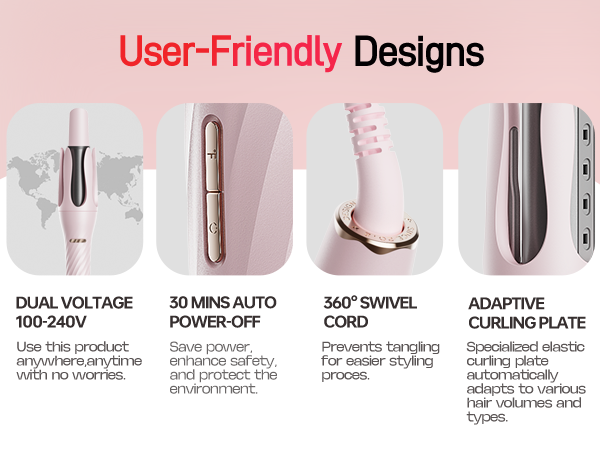 User-Friendly Designs

DUAL VOLTAGE 100-240V

Use this product anywhere,anytime with no worries.

30 MINS AUTO POWER-OFF

Save power, enhance safety, and protect the environment.

360° SWIVEL CORD

Prevents tangling for easier styling proces.

ADAPTIVE CURLING PLATE

Specialized elastic curling plate automatically adapts to various hair volumes and types.